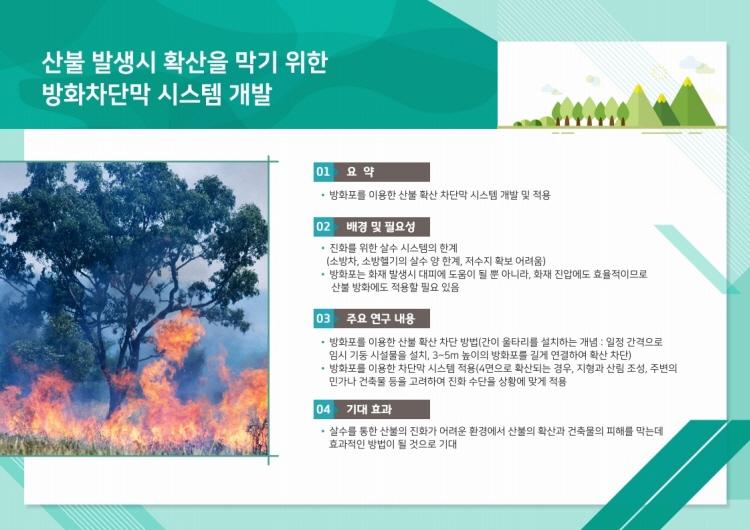 산불 발생시 확산을 막기 위한
방화차단막 시스템 개발

01 요 약

• 방화포를 이용한 산불 확산 차단막 시스템 개발 및 적용

02 배경 및 필요성

• 진화를 위한 살수 시스템의 한계
(소방차, 소방헬기의 살수 양 한계, 저수지 확보 어려움)
• 방화포는 화재 발생시 대피에 도움이 될 뿐 아니라, 화재 진압에도 효율적이므로 산불 방화에도 적용할 필요 있음

03 주요 연구 내용

• 방화포를 이용한 산불 확산 차단 방법(간이 울타리를 설치하는 개념 : 일정 간격으로 임시 기둥 시설물을 설치, 3~5m 높이의 방화포를 길게 연결하여 확산 차단)
• 방화포를 이용한 차단막 시스템 적용(4면으로 확산되는 경우, 지형과 산림 조성, 주변의 민가나 건축물 등을 고려하여 진화 수단을 상황에 맞게 적용

04 기대 효과

• 살수를 통한 산불의 진화가 어려운 환경에서 산불의 확산과 건축물의 피해를 막는데 효과적인 방법이 될 것으로 기대